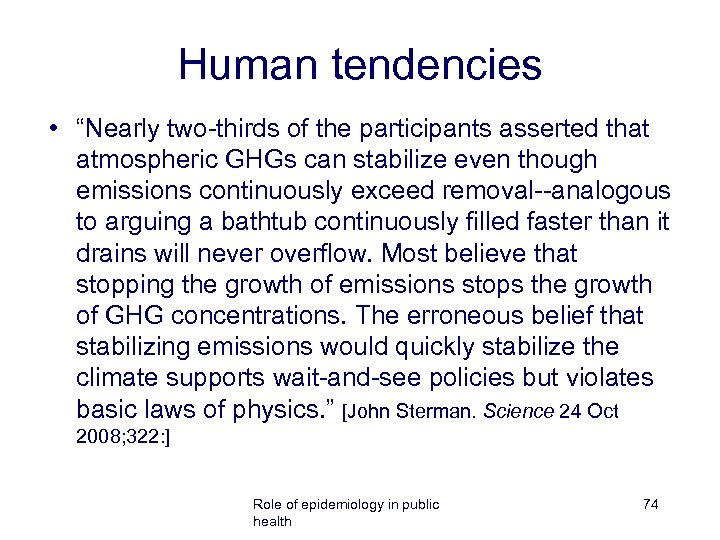 Human tendencies

• “Nearly two-thirds of the participants asserted that atmospheric GHGs can stabilize even though emissions continuously exceed removal--analogous to arguing a bathtub continuously filled faster than it drains will never overflow. Most believe that stopping the growth of emissions stops the growth of GHG concentrations. The erroneous belief that stabilizing emissions would quickly stabilize the climate supports wait-and-see policies but violates basic laws of physics.” [John Sterman. Science 24 Oct 2008;322:]

Role of epidemiology in public health

74